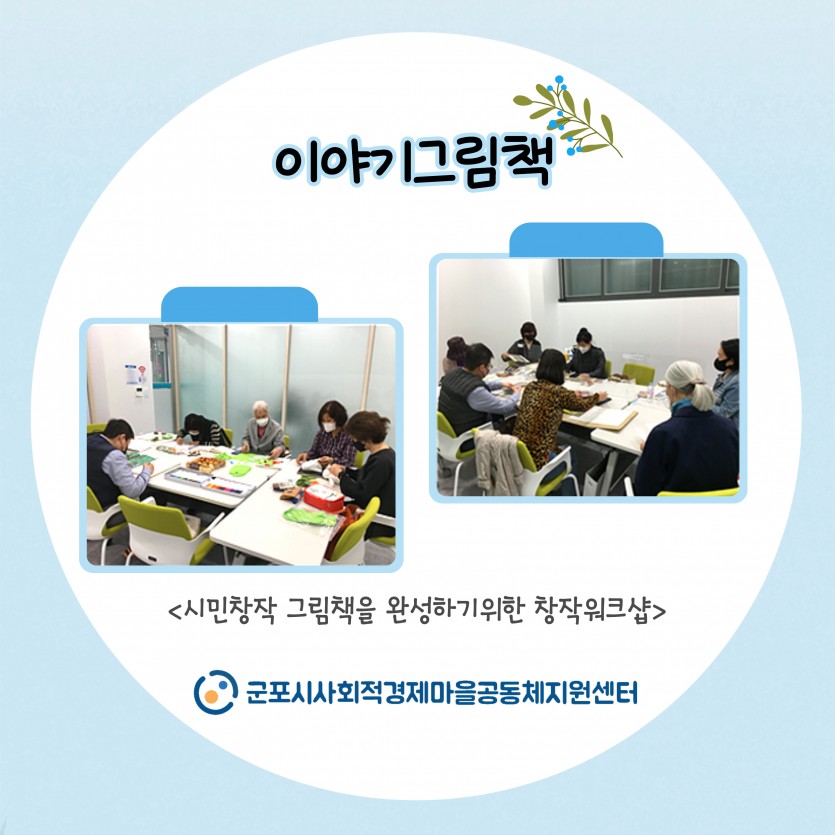 이야기그림책

<시민창작 그림책을 완성하기위한 창작워크샵>

군포시사회적경제마을공동체지원센터